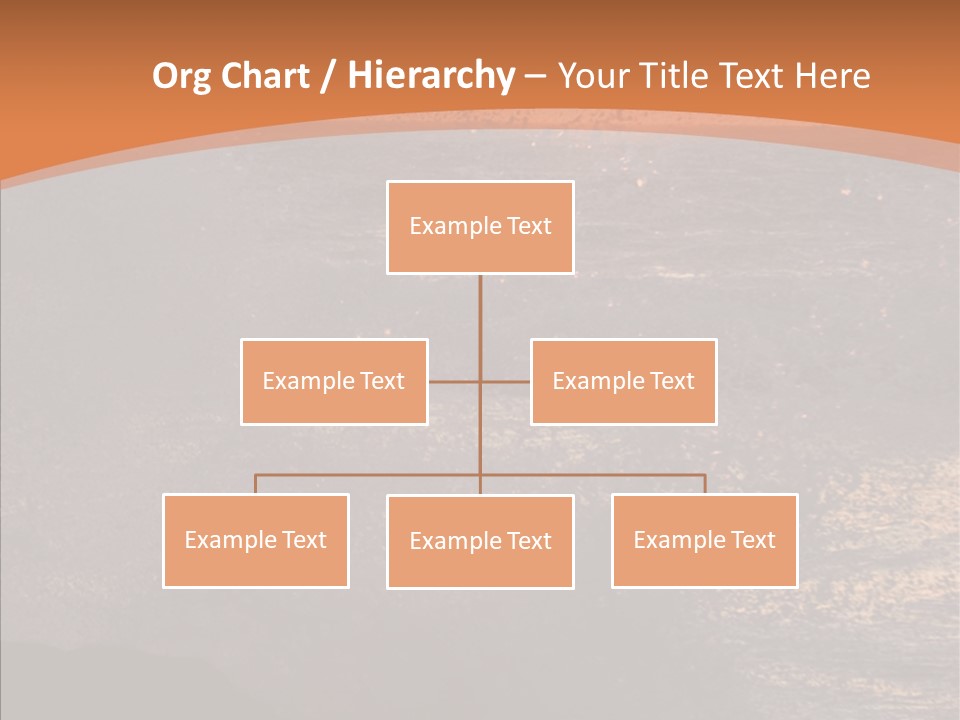 Org Chart / Hierarchy – Your Title Text Here

Example Text

Example Text

Example Text

Example Text

Example Text

Example Text